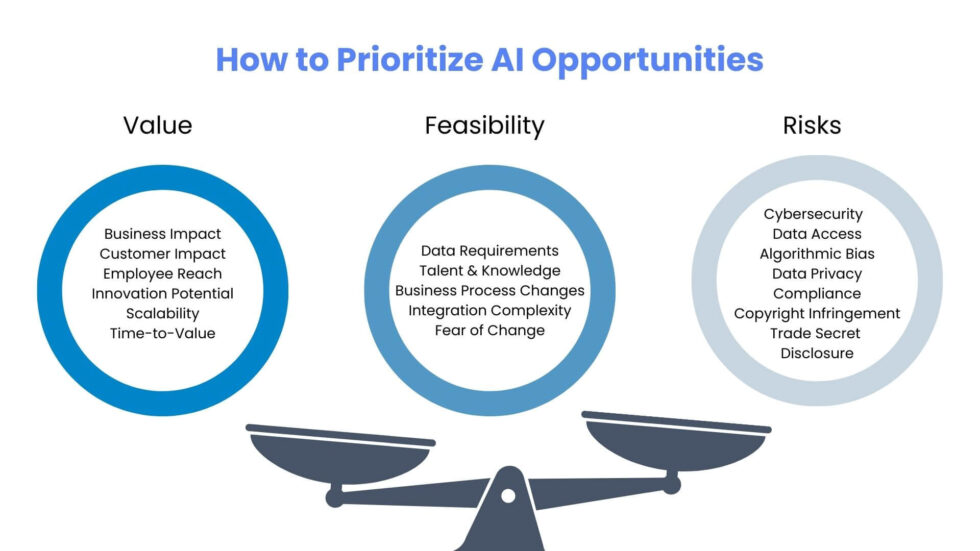 How to Prioritize AI Opportunities

Value

Business Impact
Customer Impact
Employee Reach
Innovation Potential
Scalability
Time-to-Value

Feasibility

Data Requirements
Talent & Knowledge
Business Process Changes
Integration Complexity
Fear of Change

Risks

Cybersecurity
Data Access
Algorithmic Bias
Data Privacy
Compliance
Copyright Infringement
Trade Secret Disclosure